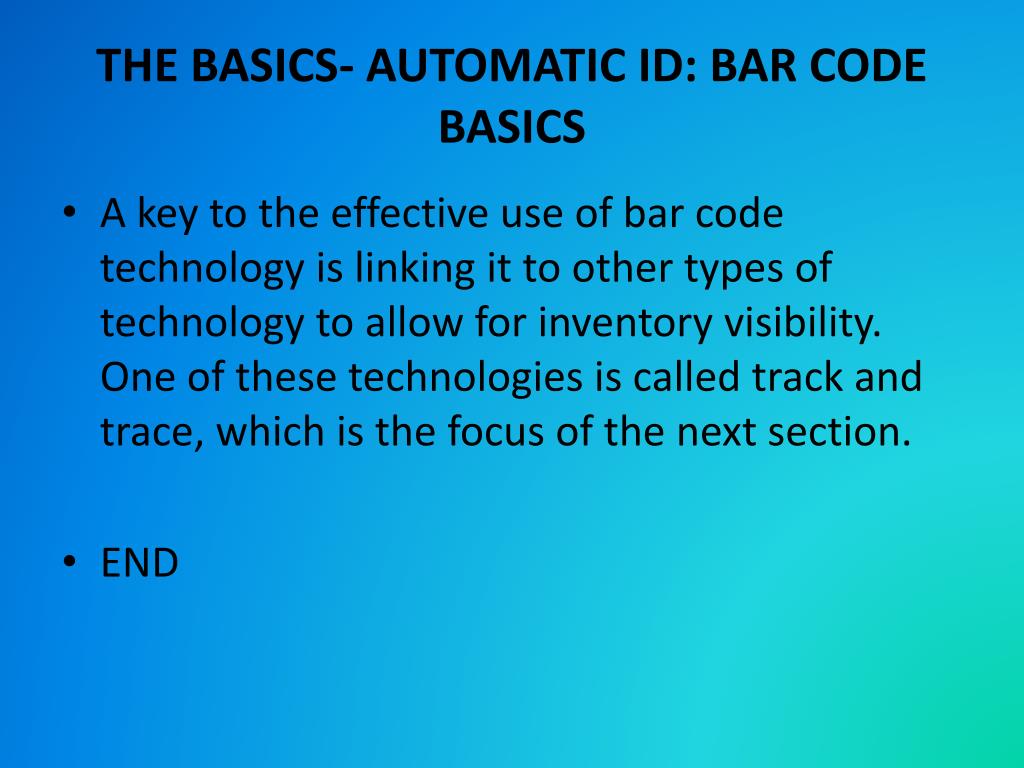 THE BASICS- AUTOMATIC ID: BAR CODE BASICS

• A key to the effective use of bar code technology is linking it to other types of technology to allow for inventory visibility. One of these technologies is called track and trace, which is the focus of the next section.

• END